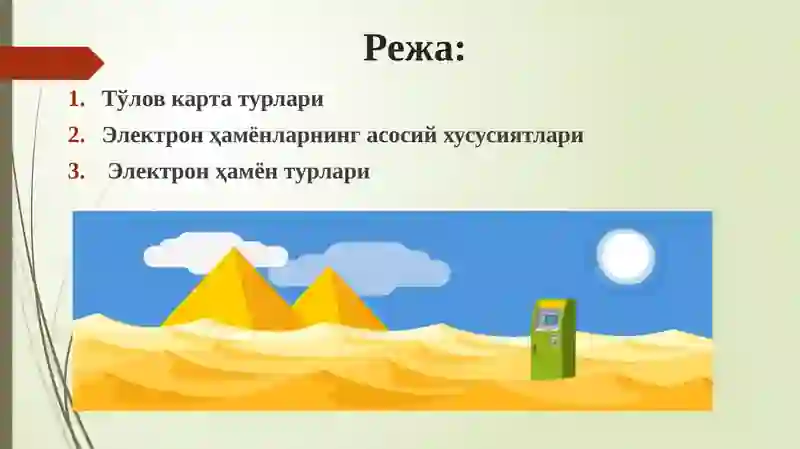 Режа:

1. Тўлов карта турлари
2. Электрон ҳамёнларнинг асосий хусусиятлари
3. Электрон ҳамён турлари